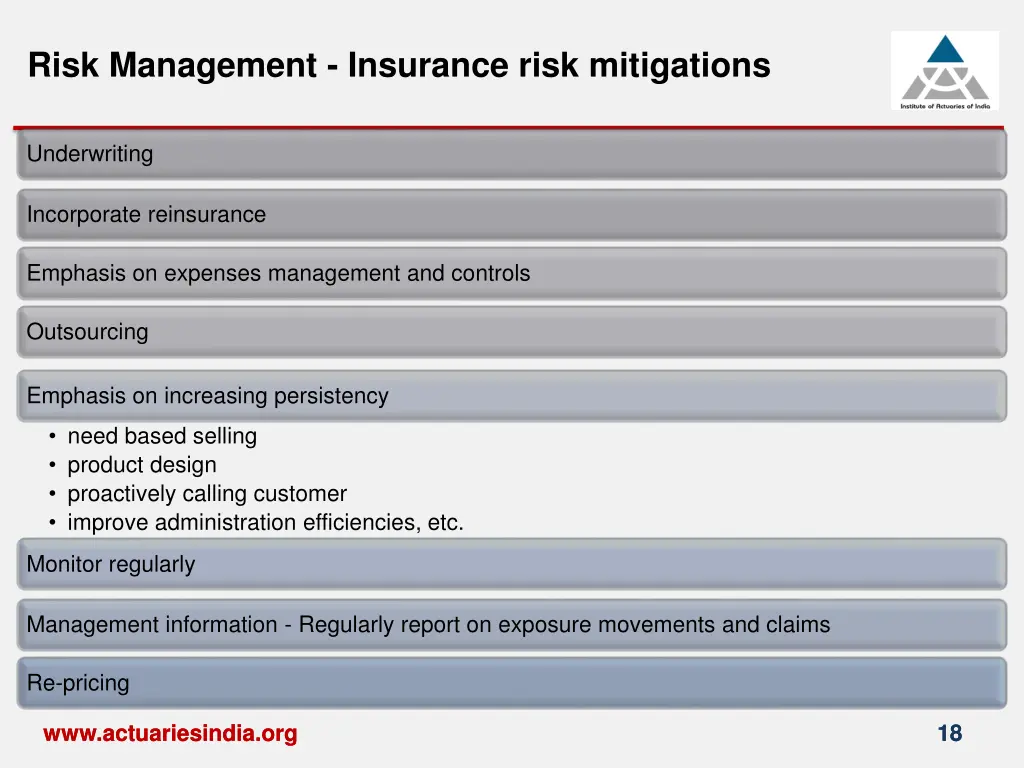 Risk Management - Insurance risk mitigations

Institute of Actuaries of India

Underwriting

Incorporate reinsurance

Emphasis on expenses management and controls

Outsourcing

Emphasis on increasing persistency

• need based selling
• product design
• proactively calling customer
• improve administration efficiencies, etc.

Monitor regularly

Management information - Regularly report on exposure movements and claims

Re-pricing

www.actuariesindia.org

18